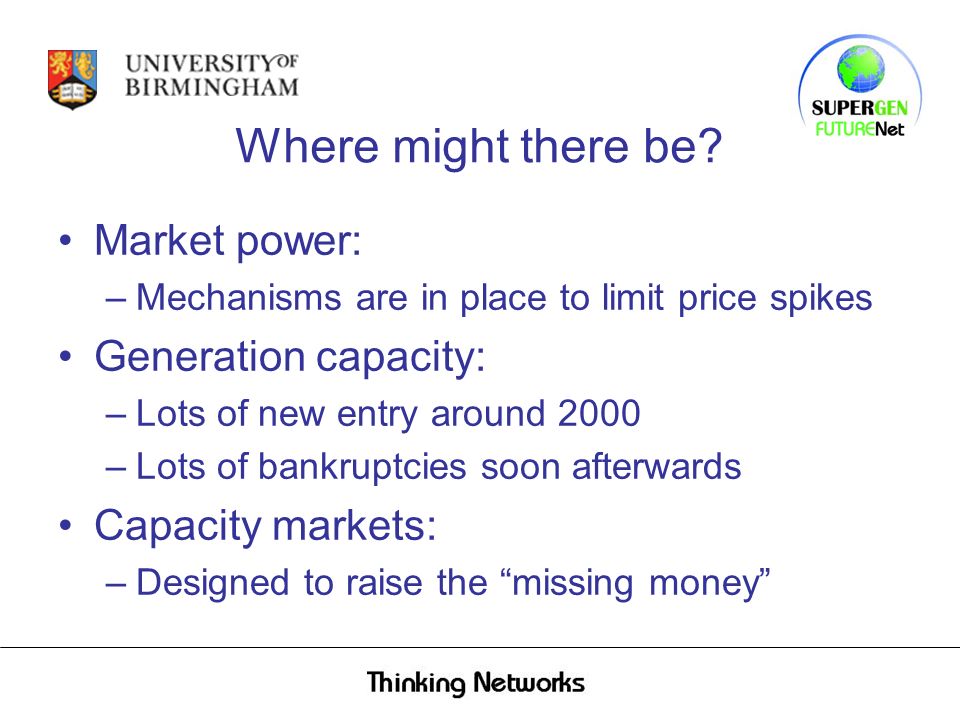 UNIVERSITY OF BIRMINGHAM

SUPERGEN FUTURENet

Where might there be?

• Market power:
– Mechanisms are in place to limit price spikes
• Generation capacity:
– Lots of new entry around 2000
– Lots of bankruptcies soon afterwards
• Capacity markets:
– Designed to raise the “missing money”

Thinking Networks